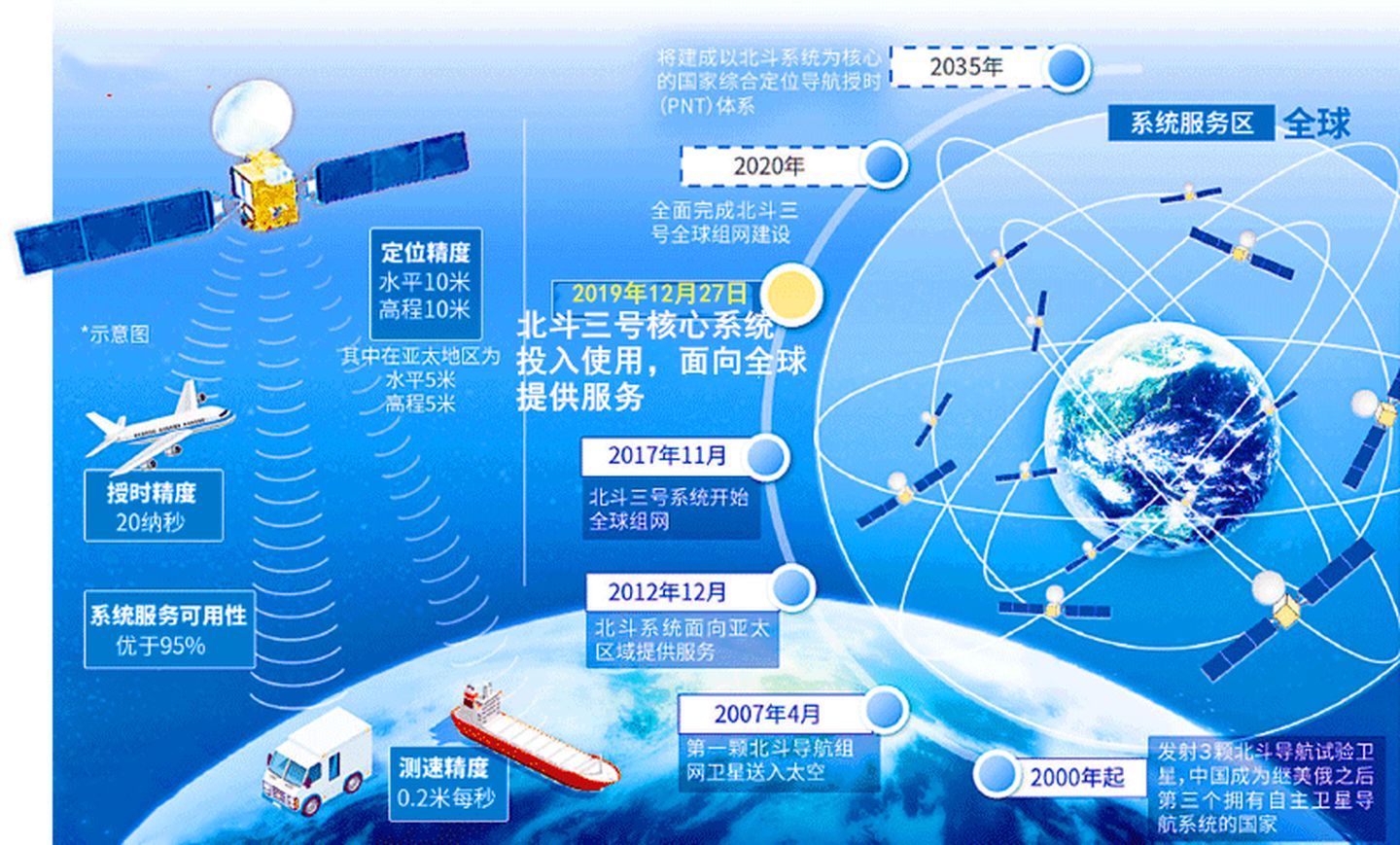 将建成以北斗系统为核心的国家综合定位导航授时（PNT）体系

2035年

系统服务区 全球

2020年

全面完成北斗三号全球组网建设

定位精度
水平10米
高程10米

其中在亚太地区为
水平5米
高程5米

*示意图

2019年12月27日

北斗三号核心系统投入使用，面向全球提供服务

授时精度
20纳秒

2017年11月

北斗三号系统开始全球组网

系统服务可用性
优于95%

2012年12月

北斗系统面向亚太区域提供服务

2007年4月

第一颗北斗导航组网卫星送入太空

测速精度
0.2米每秒

2000年起

发射3颗北斗导航试验卫星，中国成为继美俄之后第三个拥有自主卫星导航系统的国家